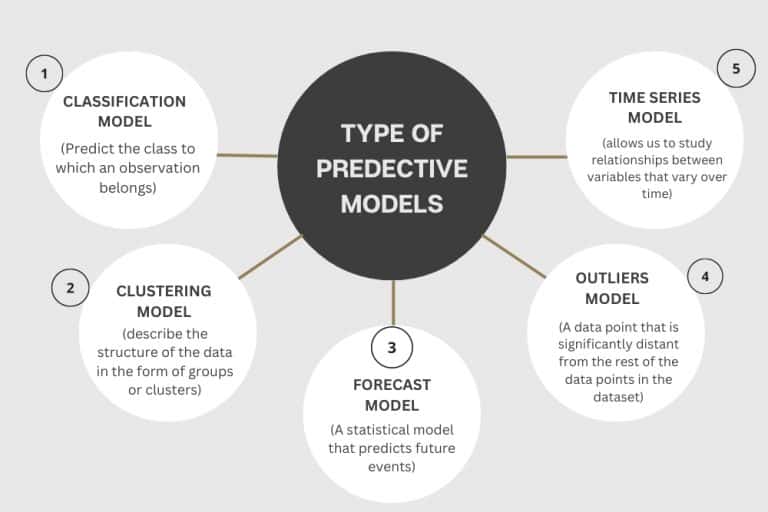 TYPE OF PREDECTIVE MODELS

1
CLASSIFICATION MODEL
(Predict the class to which an observation belongs)

2
CLUSTERING MODEL
(describe the structure of the data in the form of groups or clusters)

3
FORECAST MODEL
(A statistical model that predicts future events)

4
OUTLIERS MODEL
(A data point that is significantly distant from the rest of the data points in the dataset)

5
TIME SERIES MODEL
(allows us to study relationships between variables that vary over time)